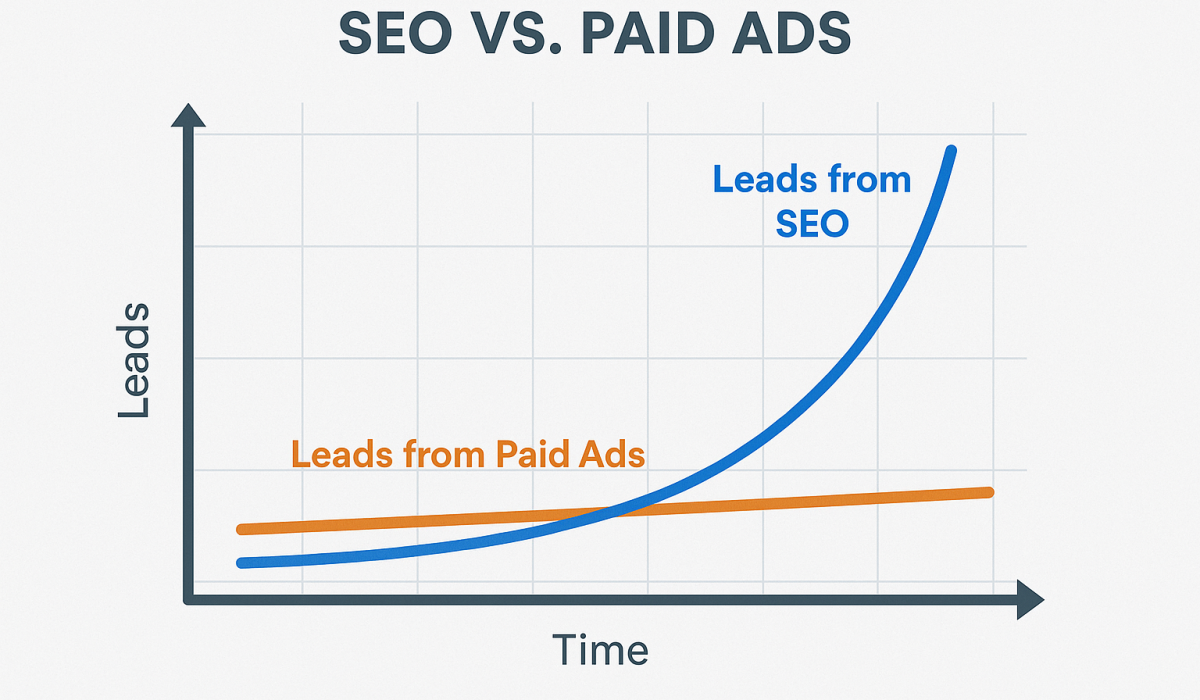 SEO VS. PAID ADS

Leads

Leads from SEO

Leads from Paid Ads

Time